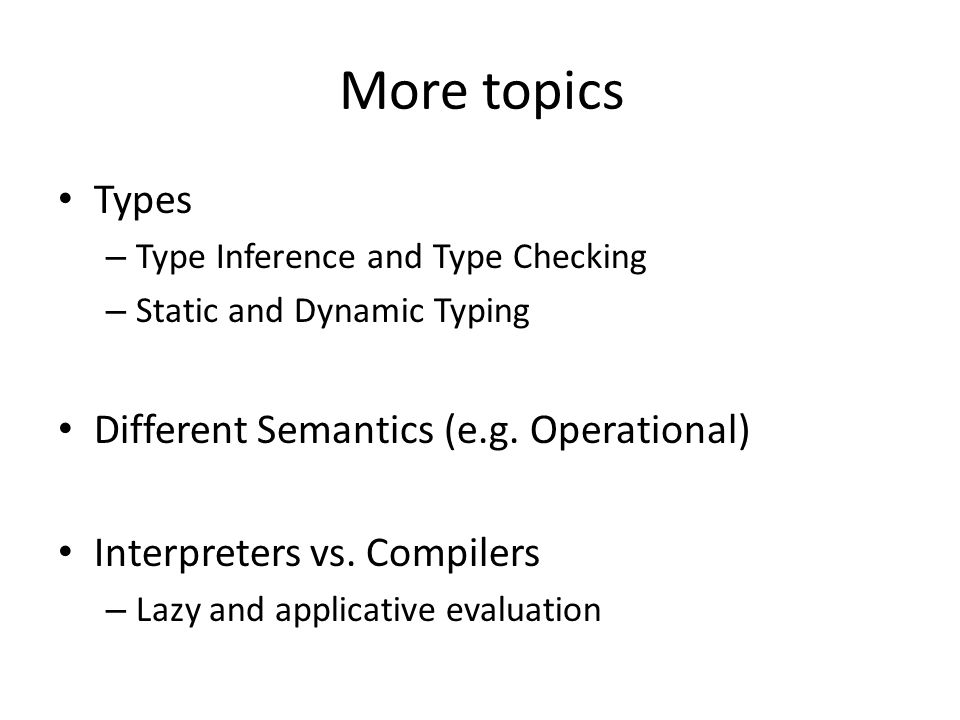 More topics

• Types
– Type Inference and Type Checking
– Static and Dynamic Typing

• Different Semantics (e.g. Operational)

• Interpreters vs. Compilers
– Lazy and applicative evaluation